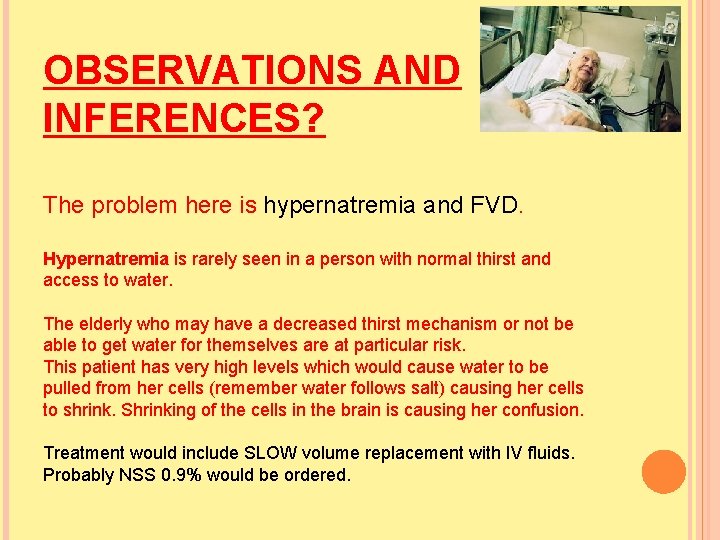 OBSERVATIONS AND INFERENCES?

The problem here is hypernatremia and FVD.

Hypernatremia is rarely seen in a person with normal thirst and access to water.

The elderly who may have a decreased thirst mechanism or not be able to get water for themselves are at particular risk.
This patient has very high levels which would cause water to be pulled from her cells (remember water follows salt) causing her cells to shrink. Shrinking of the cells in the brain is causing her confusion.

Treatment would include SLOW volume replacement with IV fluids. Probably NSS 0.9% would be ordered.